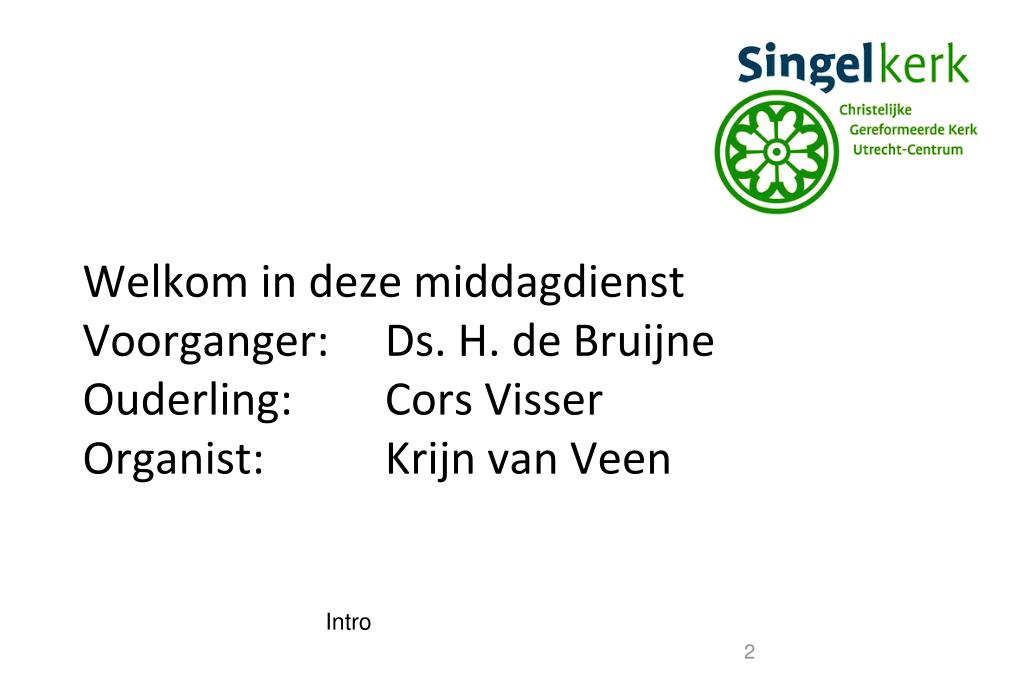 Singelkerk
Christelijke Gereformeerde Kerk Utrecht-Centrum

Welkom in deze middagdienst
Voorganger: Ds. H. de Bruijne
Ouderling: Cors Visser
Organist: Krijn van Veen

Intro

2